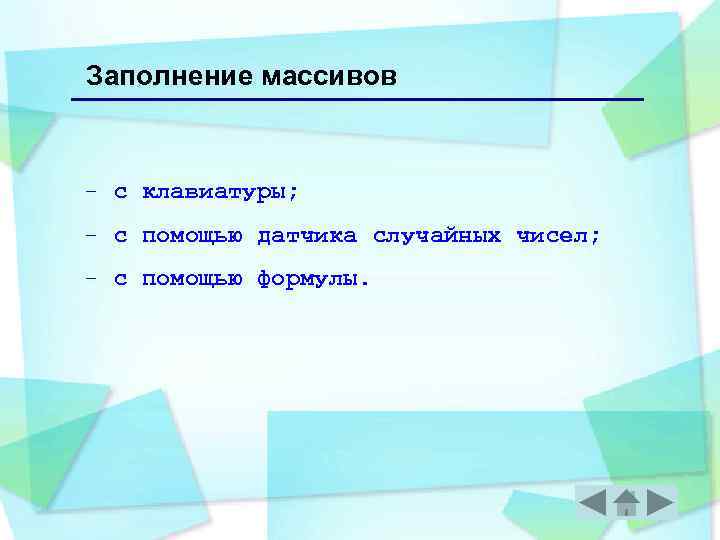 Заполнение массивов

– с клавиатуры;

– с помощью датчика случайных чисел;

– с помощью формулы.